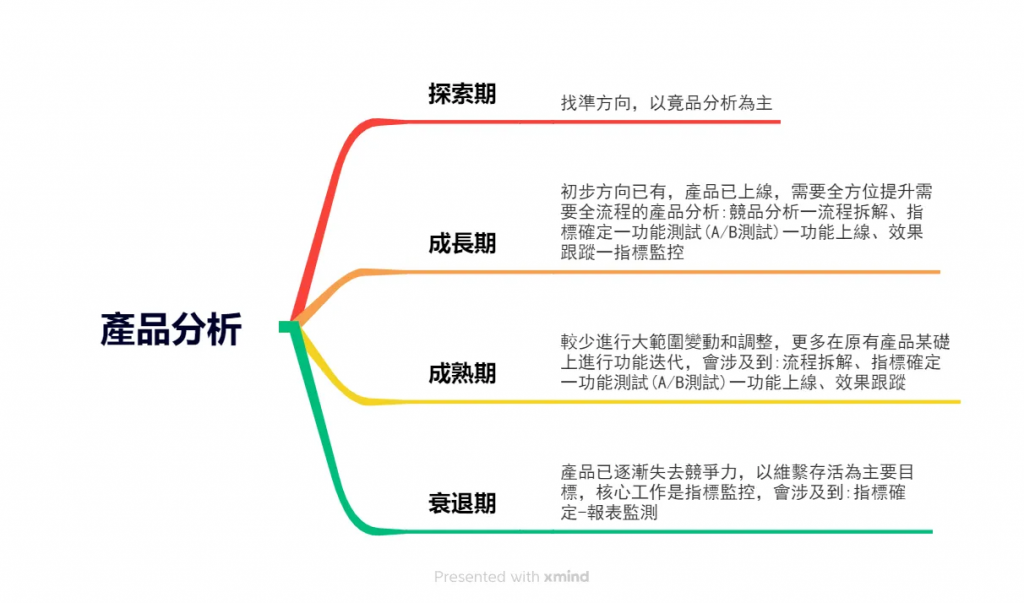 產品分析

探索期

找準方向，以竟品分析為主

成長期

初步方向已有，產品已上線，需要全方位提升需要全流程的產品分析:競品分析一流程拆解、指標確定一功能測試(A/B測試)一功能上線、效果跟蹤一指標監控

成熟期

較少進行大範圍變動和調整，更多在原有產品某礎上進行功能迭代，會涉及到:流程拆解、指標確定一功能測試(A/B測試)一功能上線、效果跟蹤

衰退期

產品已逐漸失去競爭力，以維繫存活為主要目標，核心工作是指標監控，會涉及到:指標確定-報表監測

Presented with xmind